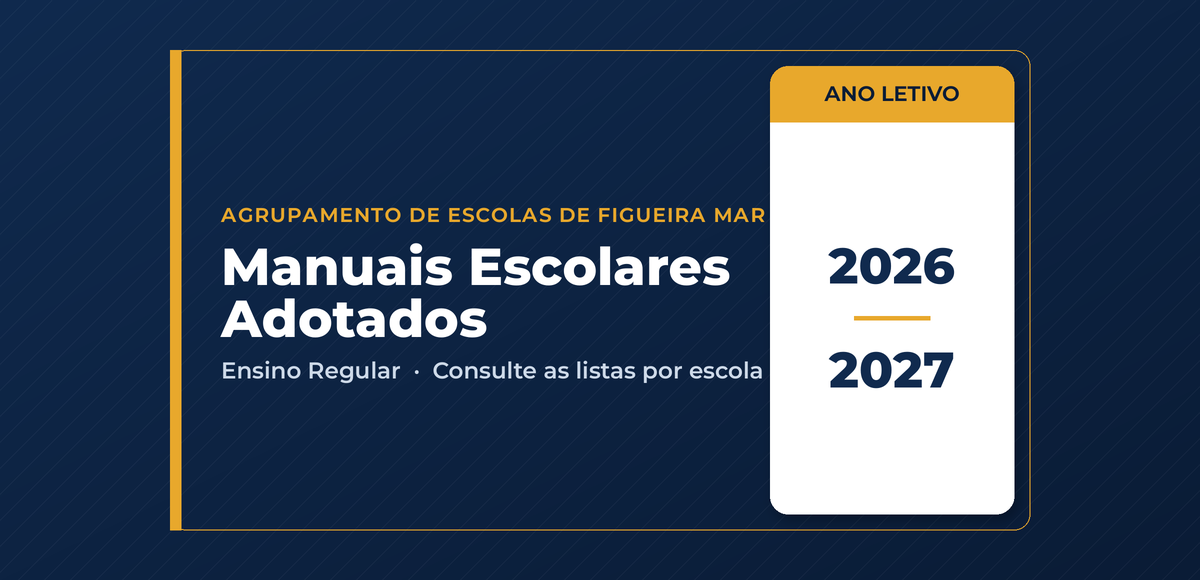 AGRUPAMENTO DE ESCOLAS DE FIGUEIRA MAR

Manuais Escolares Adotados

Ensino Regular · Consulte as listas por escola

ANO LETIVO

2026

2027